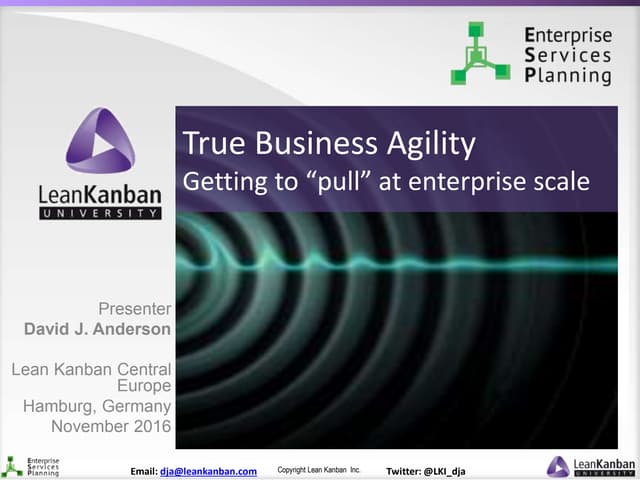 Enterprise
Services
Planning

LeanKanban
UNIVERSITY

True Business Agility
Getting to “pull” at enterprise scale

Presenter
David J. Anderson

Lean Kanban Central Europe
Hamburg, Germany
November 2016

Enterprise
Services
Planning

Email: dja@leankanban.com

Copyright Lean Kanban Inc.

Twitter: @LKI_dja

LeanKanban
UNIVERSITY